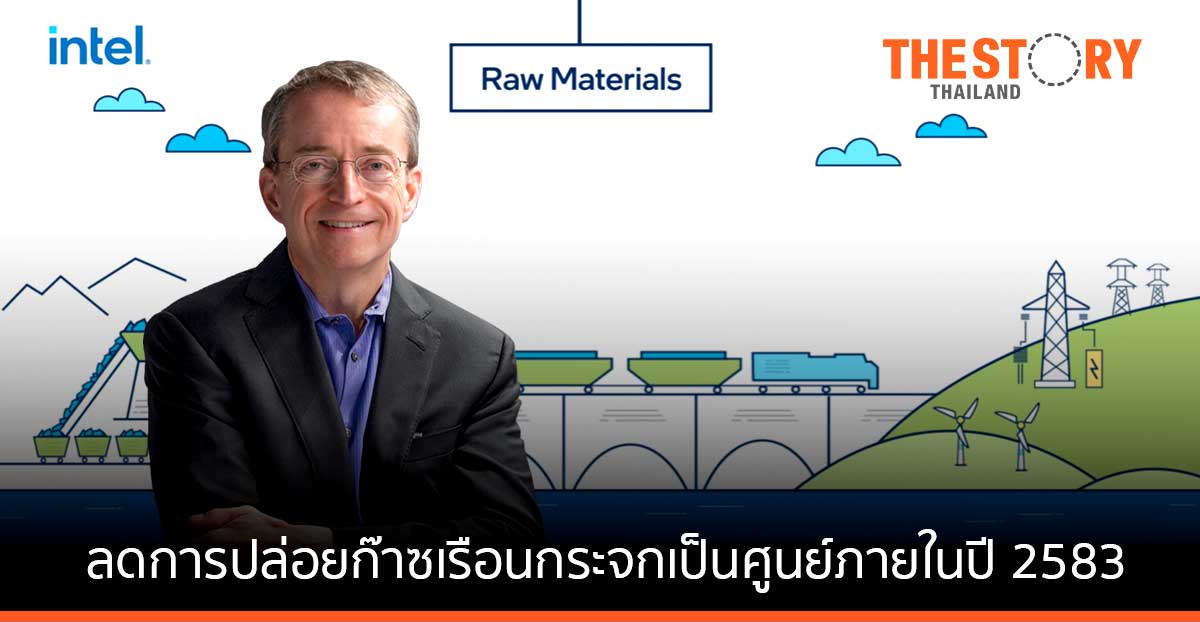 intel.

Raw Materials

THE STORY
THAILAND

ลดการปล่อยก๊าซเรือนกระจกเป็นศูนย์ภายในปี 2583